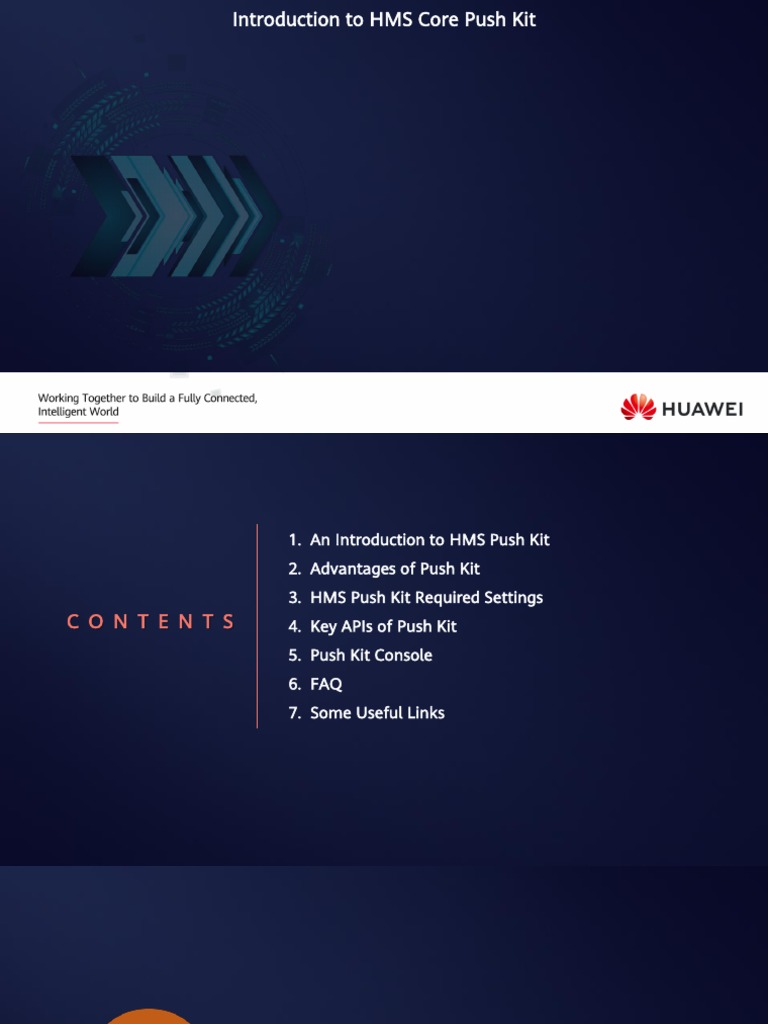 Introduction to HMS Core Push Kit

Working Together to Build a Fully Connected, Intelligent World

HUAWEI

CONTENTS

1. An Introduction to HMS Push Kit
2. Advantages of Push Kit
3. HMS Push Kit Required Settings
4. Key APIs of Push Kit
5. Push Kit Console
6. FAQ
7. Some Useful Links